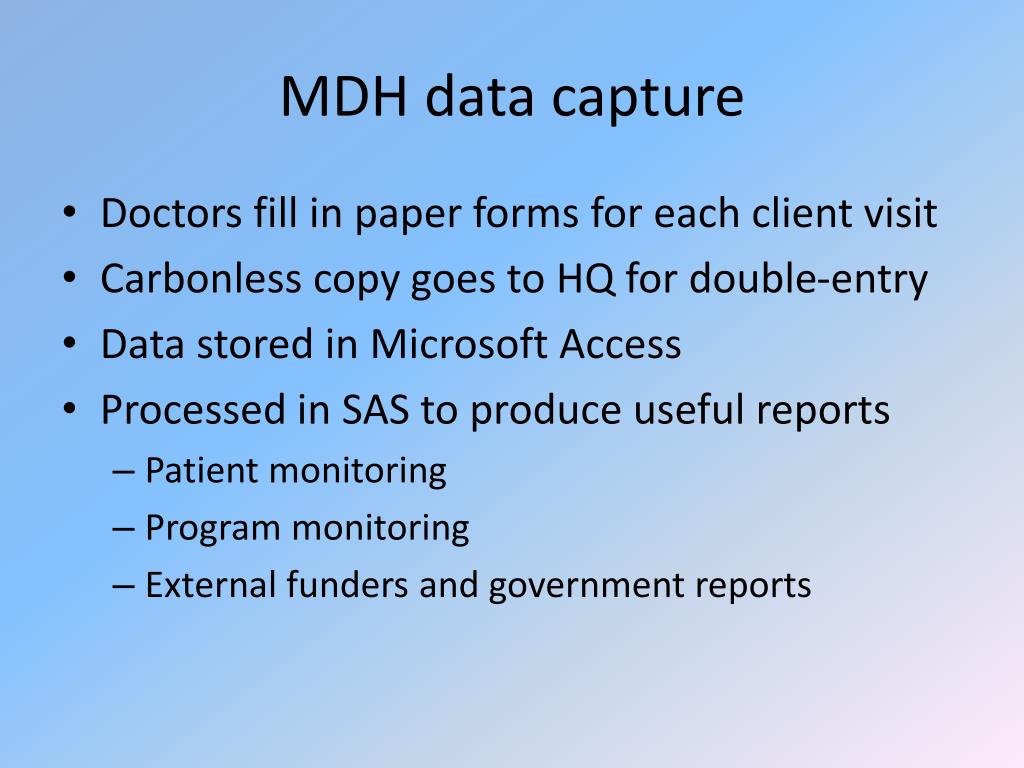 MDH data capture

• Doctors fill in paper forms for each client visit
• Carbonless copy goes to HQ for double-entry
• Data stored in Microsoft Access
• Processed in SAS to produce useful reports
– Patient monitoring
– Program monitoring
– External funders and government reports